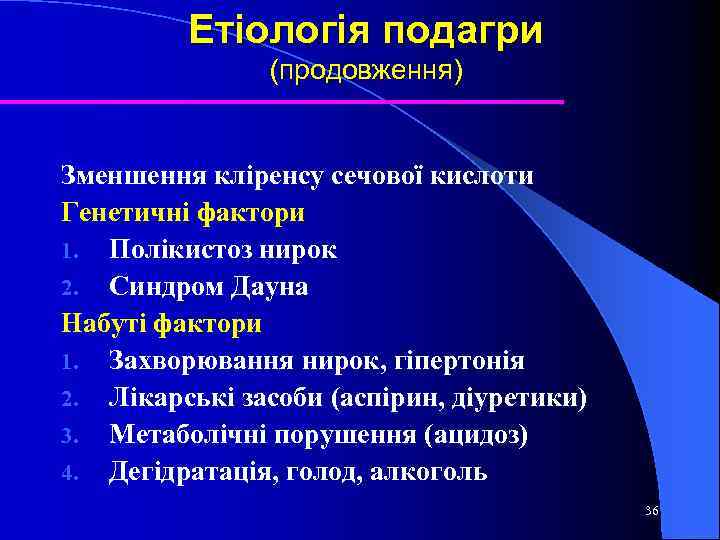 Етіологія подагри
(продовження)

Зменшення кліренсу сечової кислоти
Генетичні фактори
1. Полікистоз нирок
2. Синдром Дауна
Набуті фактори
1. Захворювання нирок, гіпертонія
2. Лікарські засоби (аспірин, діуретики)
3. Метаболічні порушення (ацидоз)
4. Дегідратація, голод, алкоголь

36